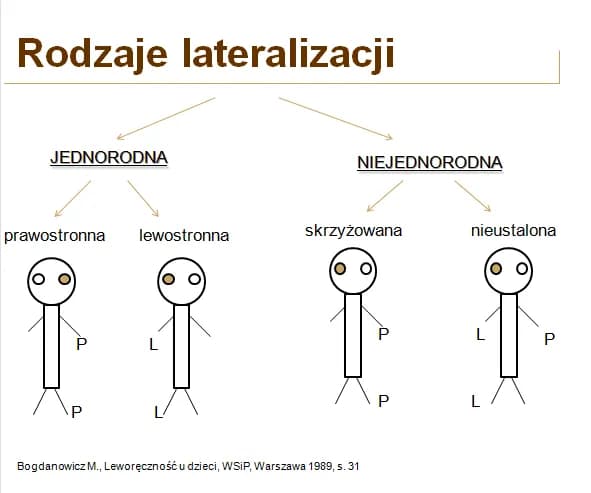 Rodzaje lateralizacji

JEDNORODNA

NIEJEDNORODNA

prawostronna

lewostronna

skrzyżowana

nieustalona

P
P

L
L

P
P

L
P
L

Bogdanowicz M., Leworęczność u dzieci, WSiP, Warszawa 1989, s. 31